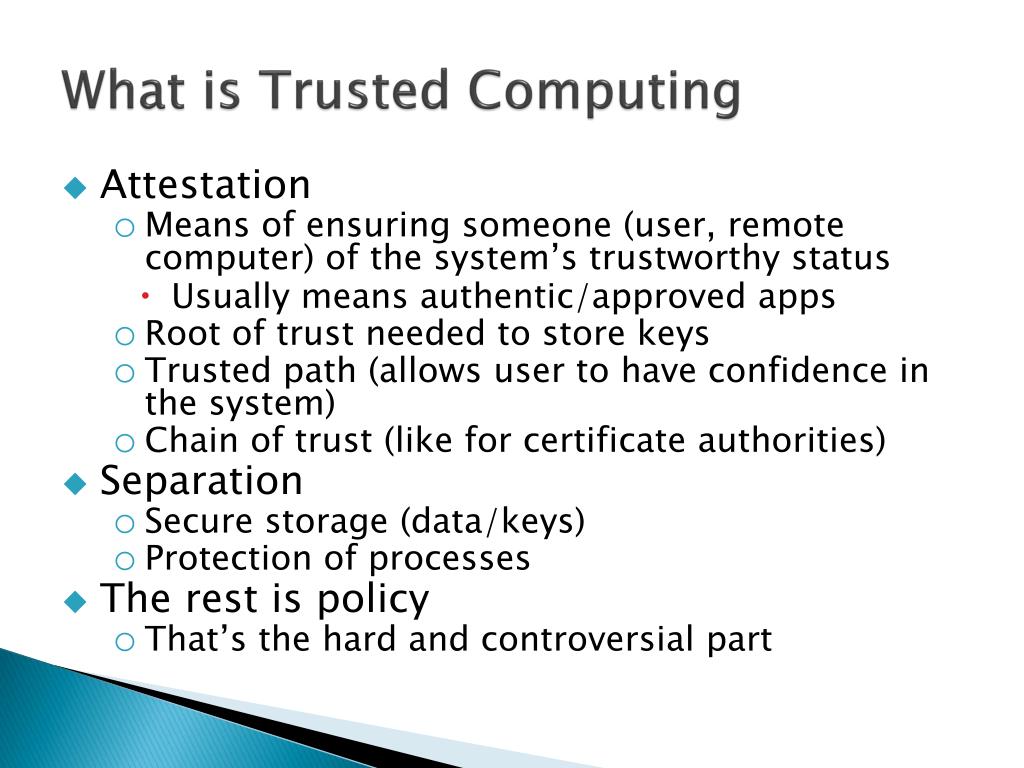 What is Trusted Computing

Attestation
Means of ensuring someone (user, remote computer) of the system’s trustworthy status
Usually means authentic/approved apps
Root of trust needed to store keys
Trusted path (allows user to have confidence in the system)
Chain of trust (like for certificate authorities)
Separation
Secure storage (data/keys)
Protection of processes
The rest is policy
That’s the hard and controversial part